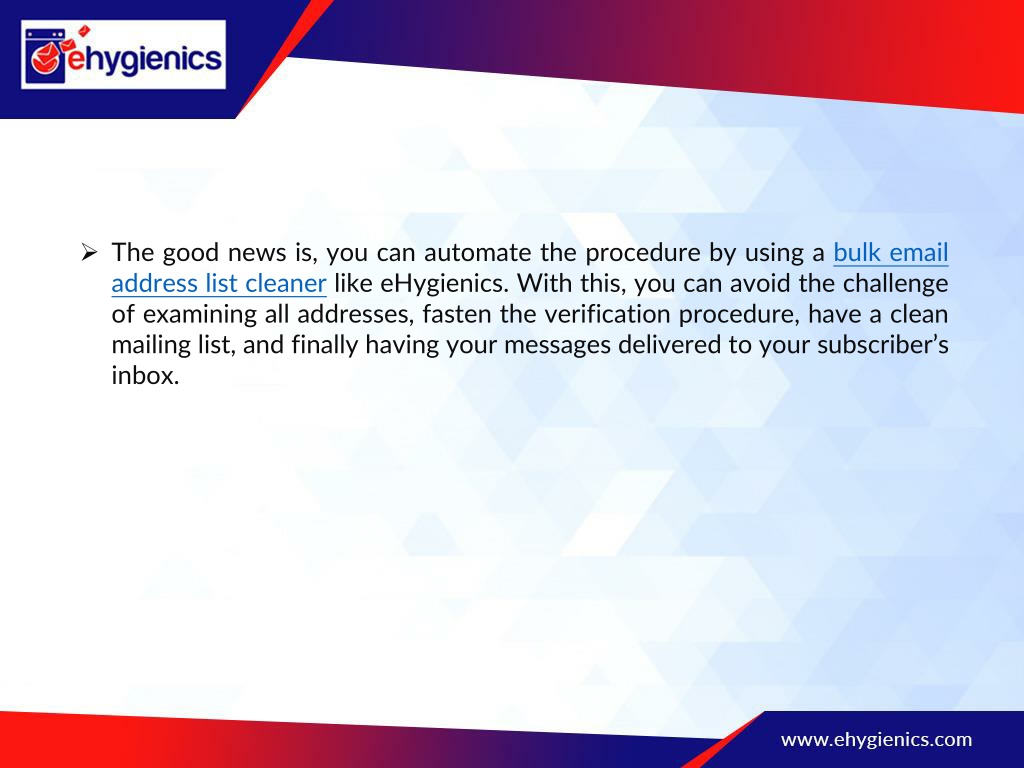 ehygienics

➢ The good news is, you can automate the procedure by using a bulk email address list cleaner like eHygienics. With this, you can avoid the challenge of examining all addresses, fasten the verification procedure, have a clean mailing list, and finally having your messages delivered to your subscriber's inbox.

www.ehygienics.com